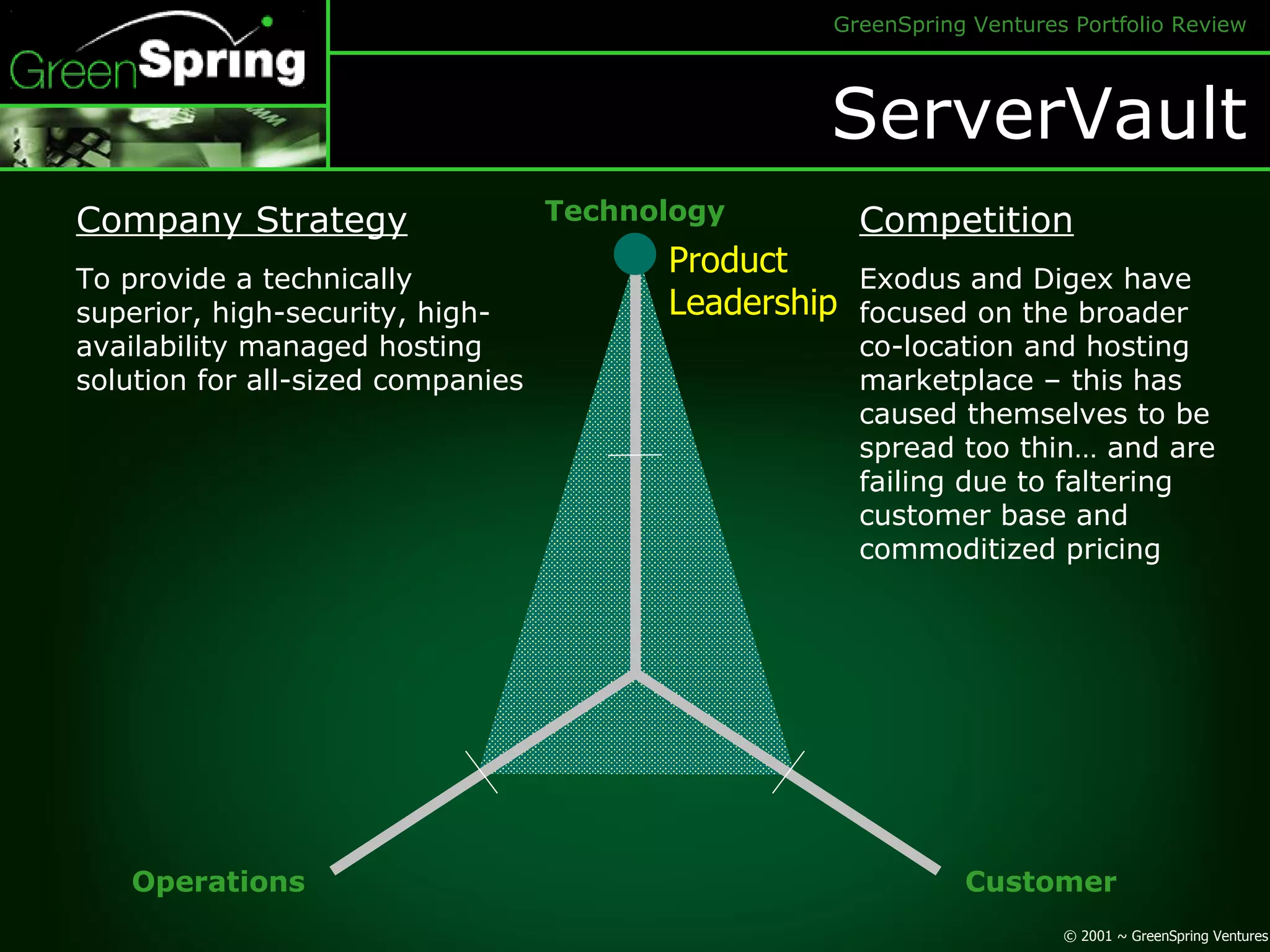 GreenSpring

GreenSpring Ventures Portfolio Review

ServerVault

Company Strategy

To provide a technically superior, high-security, high-availability managed hosting solution for all-sized companies

Technology

Product Leadership

Competition

Exodus and Digex have focused on the broader co-location and hosting marketplace – this has caused themselves to be spread too thin… and are failing due to faltering customer base and commoditized pricing

Operations

Customer

© 2001 ~ GreenSpring Ventures